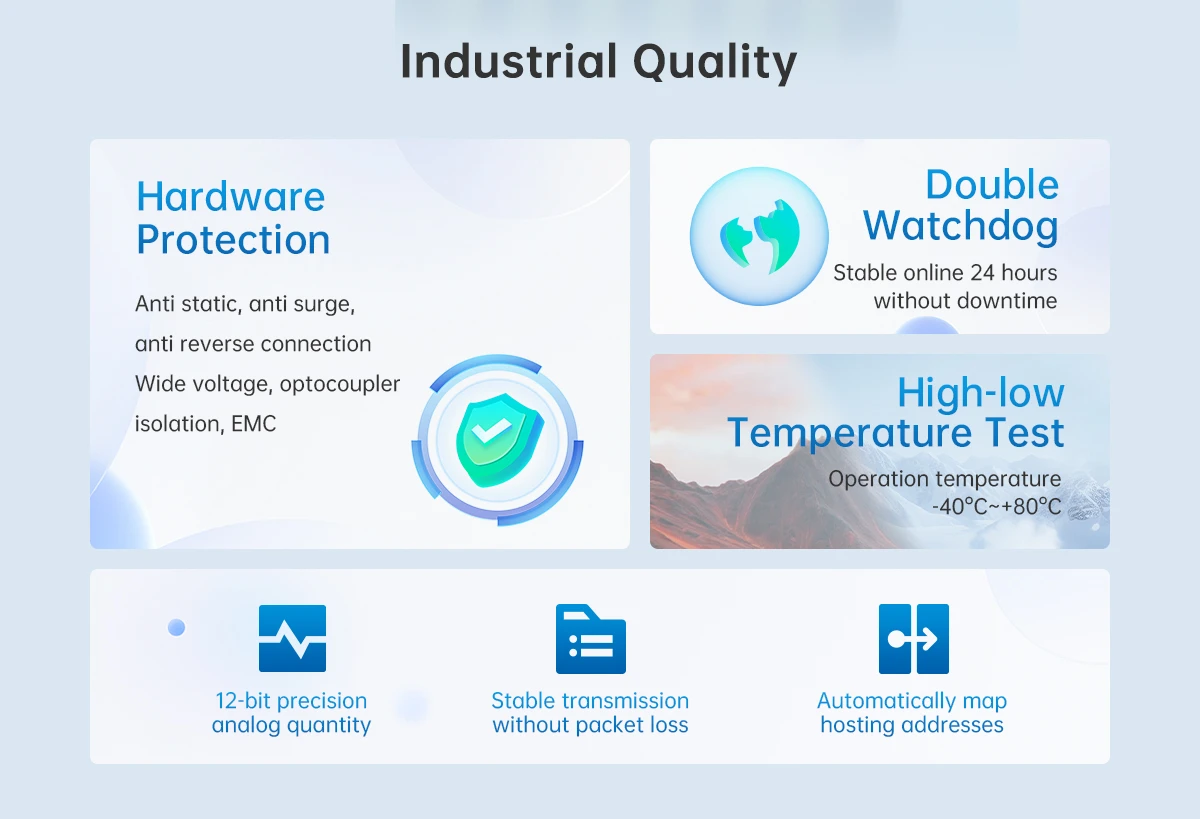 Industrial Quality

Hardware Protection

Anti static, anti surge, anti reverse connection Wide voltage, optocoupler isolation, EMC

Double Watchdog

Stable online 24 hours without downtime

High-low Temperature Test

Operation temperature -40°C~+80°C

12-bit precision analog quantity

Stable transmission without packet loss

Automatically map hosting addresses